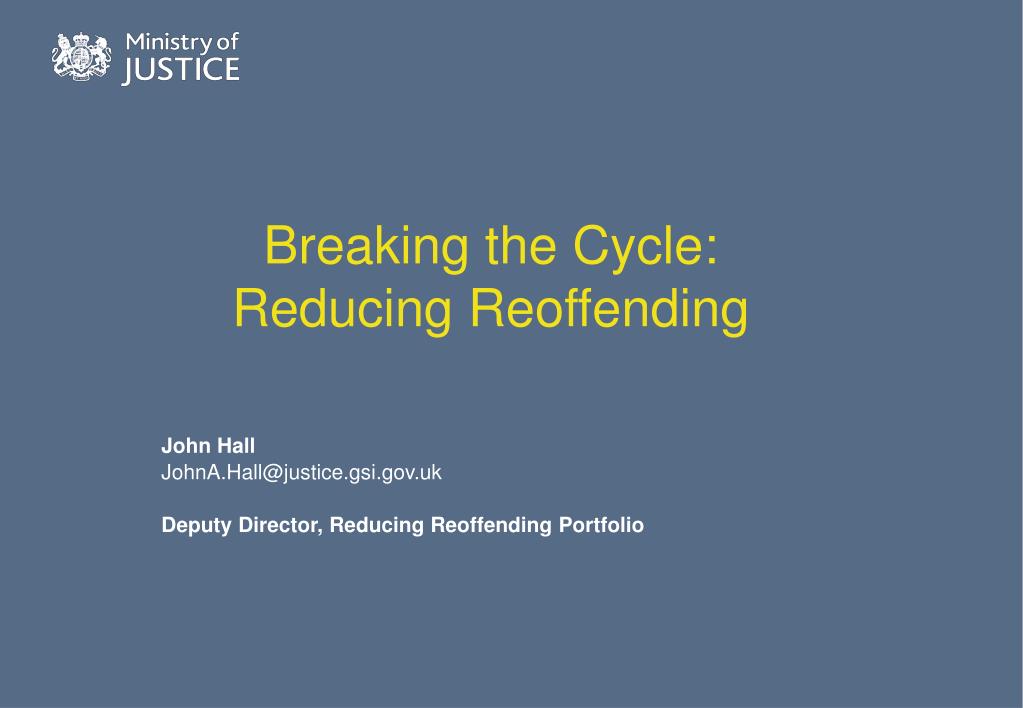 Ministry of
JUSTICE

Breaking the Cycle:
Reducing Reoffending

John Hall
JohnA.Hall@justice.gsi.gov.uk

Deputy Director, Reducing Reoffending Portfolio